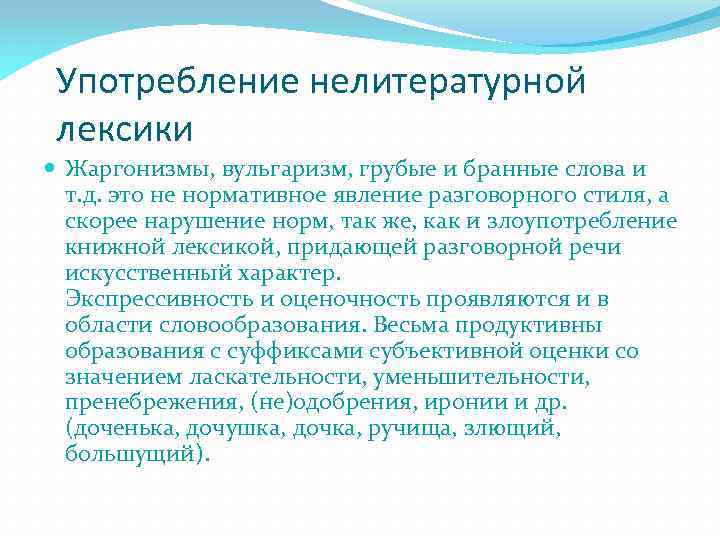 Употребление нелитературной лексики

Жаргонизмы, вульгаризм, грубые и бранные слова и т.д. это не нормативное явление разговорного стиля, а скорее нарушение норм, так же, как и злоупотребление книжной лексикой, придающей разговорной речи искусственный характер.
Экспрессивность и оценочность проявляются и в области словообразования. Весьма продуктивны образования с суффиксами субъективной оценки со значением ласкательности, уменьшительности, пренебрежения, (не)одобрения, иронии и др. (доченька, дочушка, дочка, ручища, злющий, большущий).